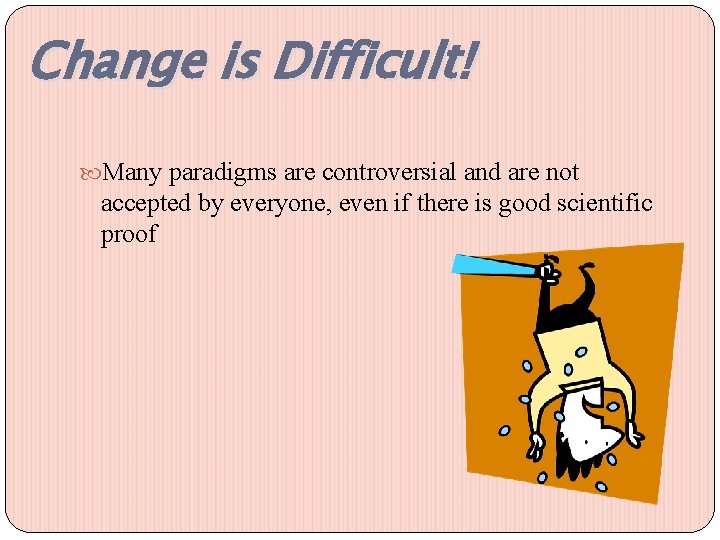 Change is Difficult!

Many paradigms are controversial and are not accepted by everyone, even if there is good scientific proof